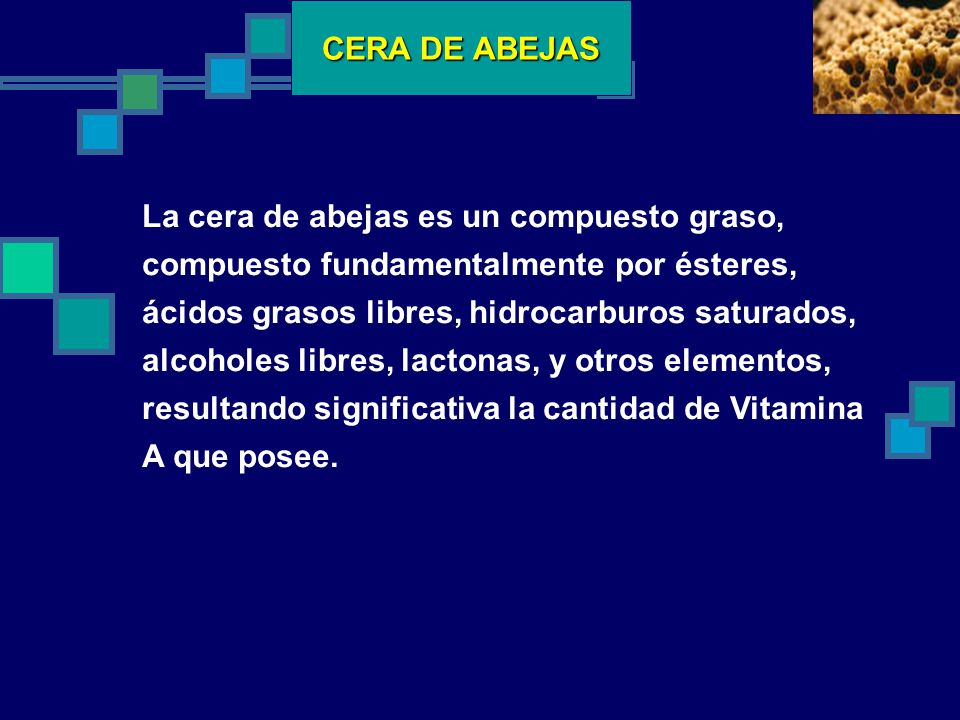 CERA DE ABEJAS

La cera de abejas es un compuesto graso, compuesto fundamentalmente por ésteres, ácidos grasos libres, hidrocarburos saturados, alcoholes libres, lactonas, y otros elementos, resultando significativa la cantidad de Vitamina A que posee.